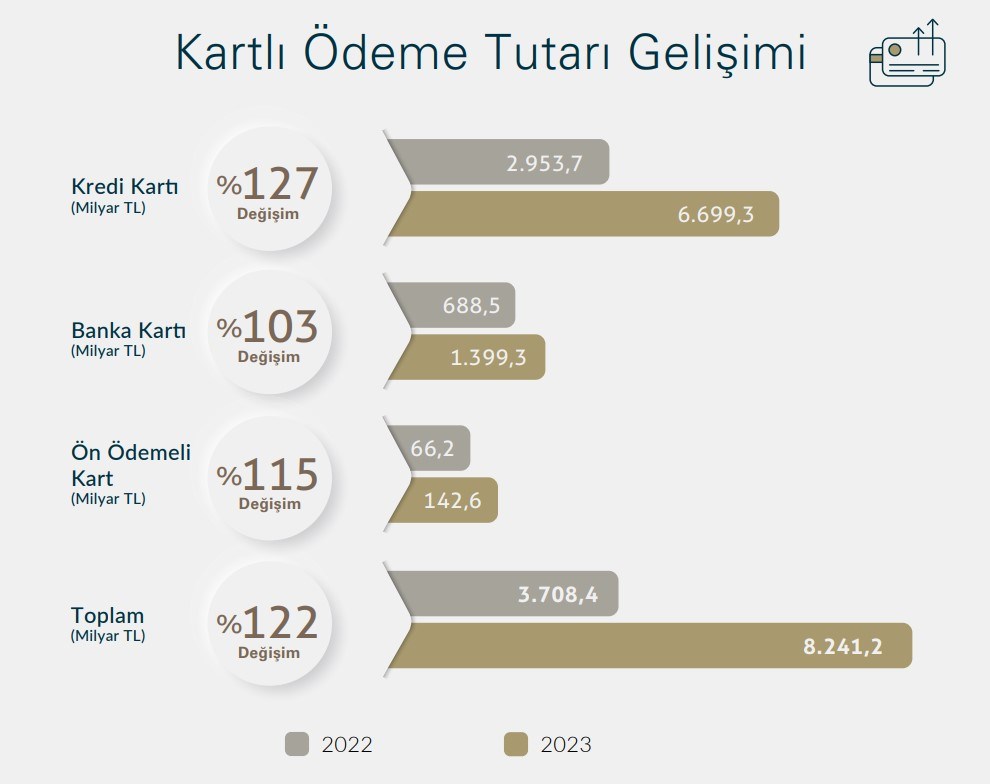 Kartlı Ödeme Tutarı Gelişimi

Kredi Kartı
(Milyar TL)
%127
Değişim
2.953,7
6.699,3

Banka Kartı
(Milyar TL)
%103
Değişim
688,5
1.399,3

Ön Ödemeli Kart
(Milyar TL)
%115
Değişim
66,2
142,6

Toplam
(Milyar TL)
%122
Değişim
3.708,4
8.241,2

2022
2023